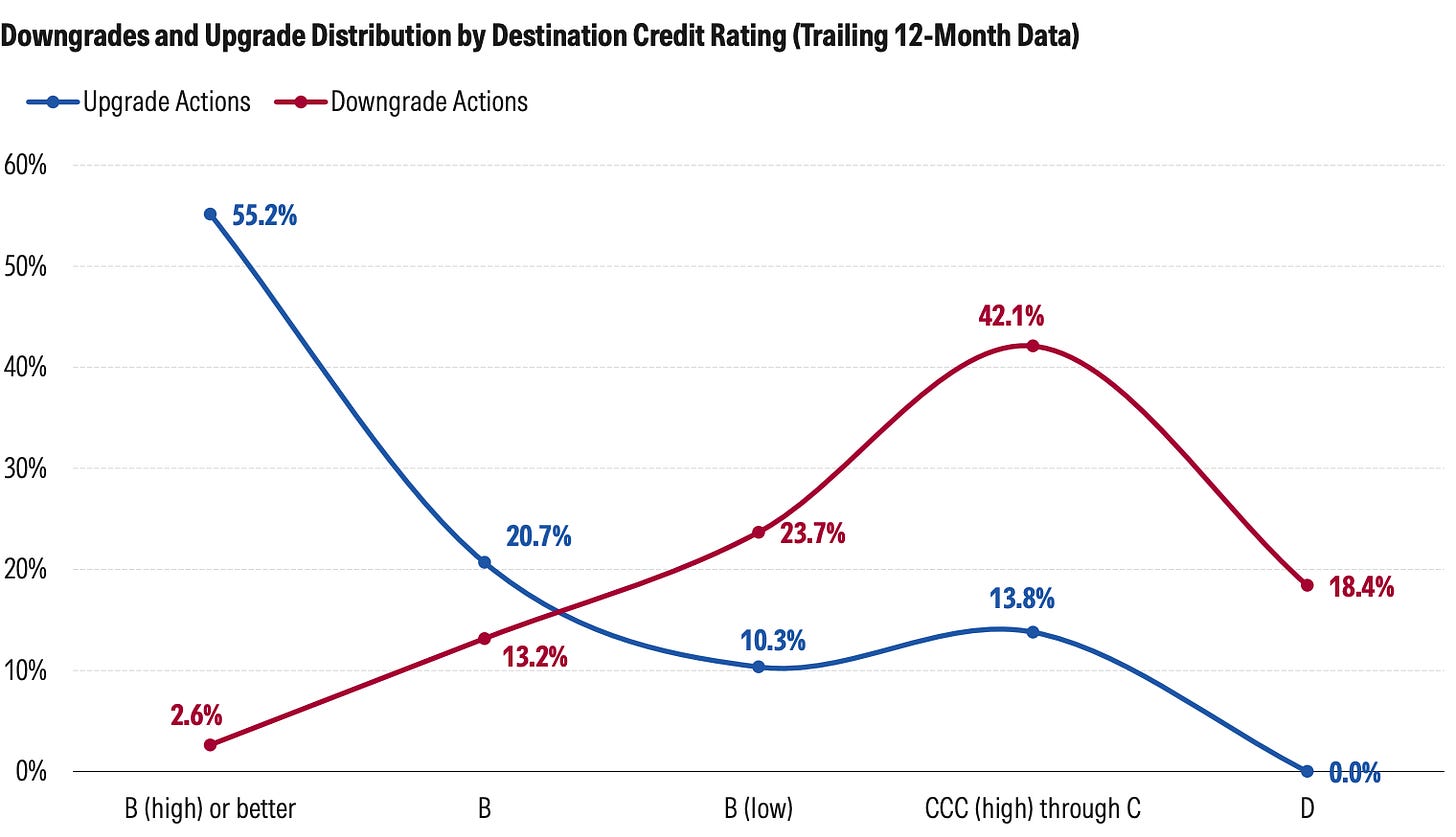 Downgrades and Upgrade Distribution by Destination Credit Rating (Trailing 12-Month Data)

Upgrade Actions
Downgrade Actions

60%
50%
40%
30%
20%
10%
0%

55.2%
20.7%
10.3%
13.8%
0.0%

2.6%
13.2%
23.7%
42.1%
18.4%

B (high) or better
B
B (low)
CCC (high) through C
D